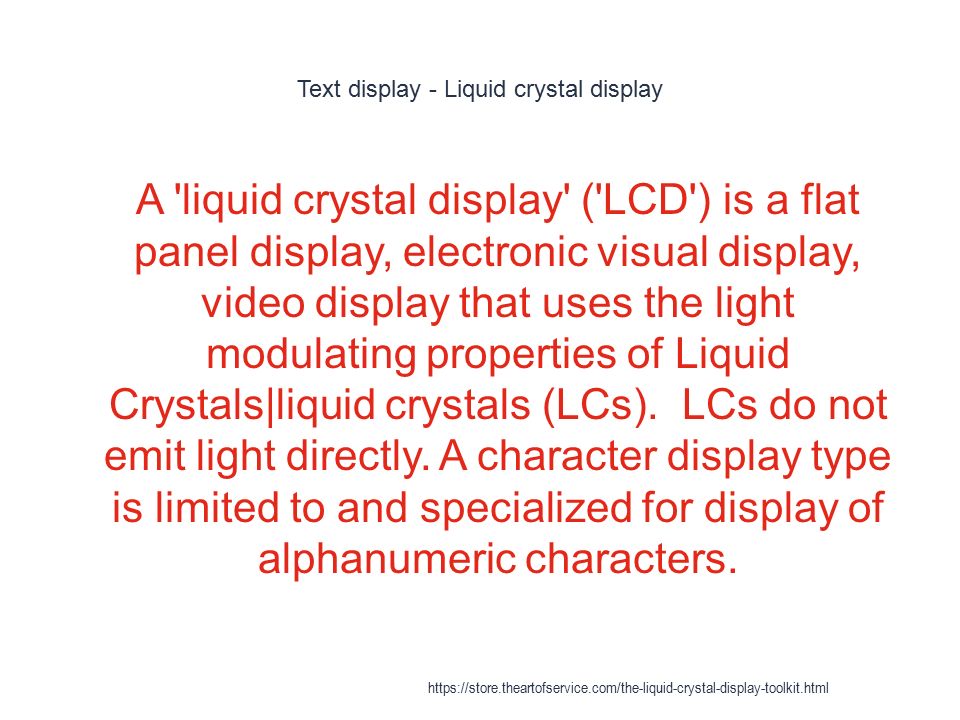 Text display - Liquid crystal display

A 'liquid crystal display' ('LCD') is a flat panel display, electronic visual display, video display that uses the light modulating properties of Liquid Crystals|liquid crystals (LCs).  LCs do not emit light directly. A character display type is limited to and specialized for display of alphanumeric characters.

https://store.theartofservice.com/the-liquid-crystal-display-toolkit.html